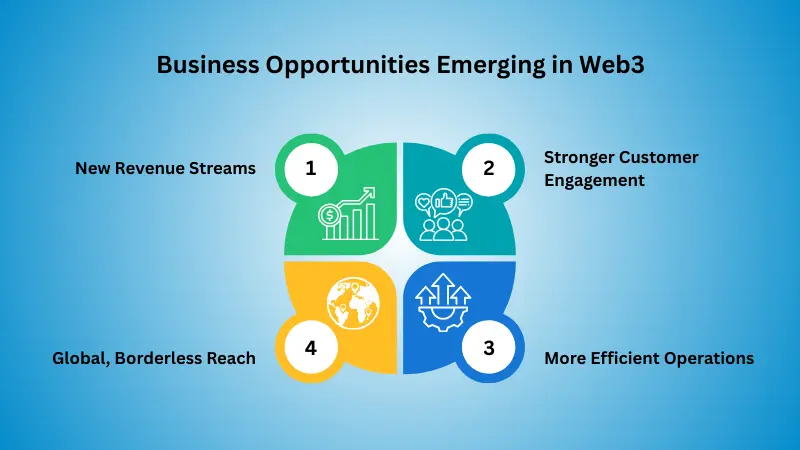 Business Opportunities Emerging in Web3

New Revenue Streams

1

2

Stronger Customer Engagement

Global, Borderless Reach

4

3

More Efficient Operations